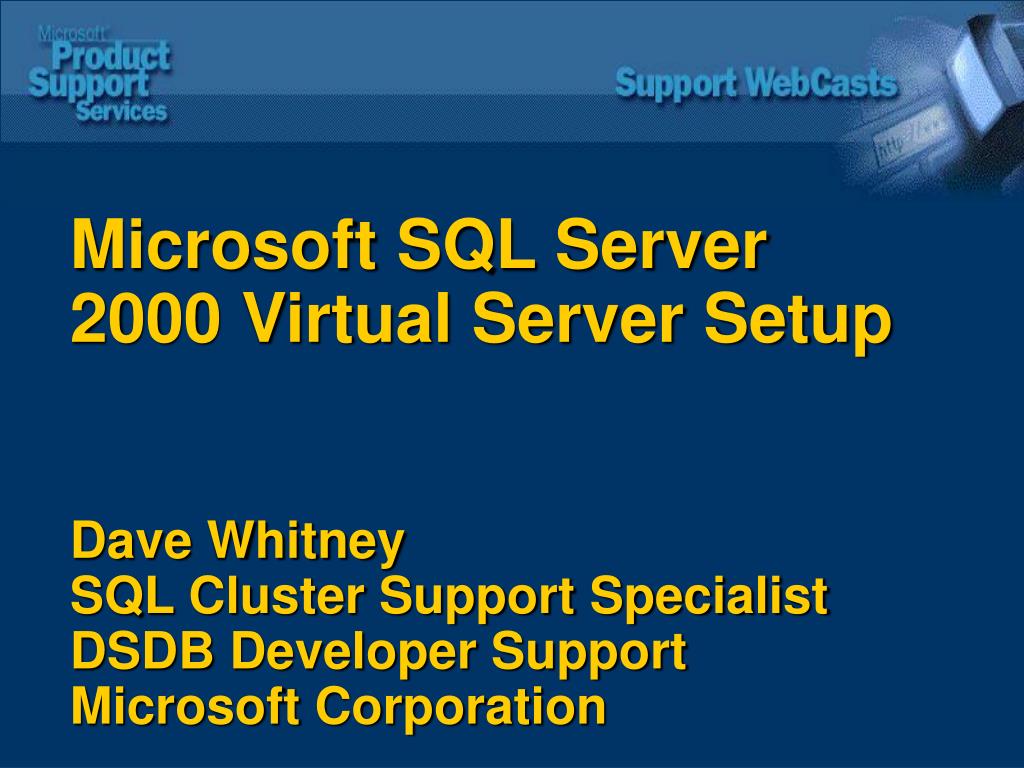 Microsoft Product Support Services

Support WebCasts

http://

Microsoft SQL Server 2000 Virtual Server Setup

Dave Whitney
SQL Cluster Support Specialist
DSDB Developer Support
Microsoft Corporation